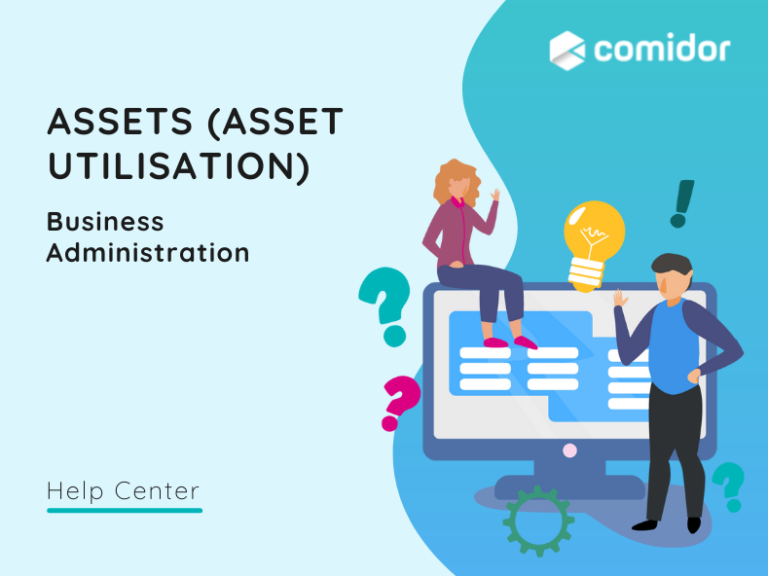 comidor

ASSETS (ASSET UTILISATION)

Business Administration

Help Center